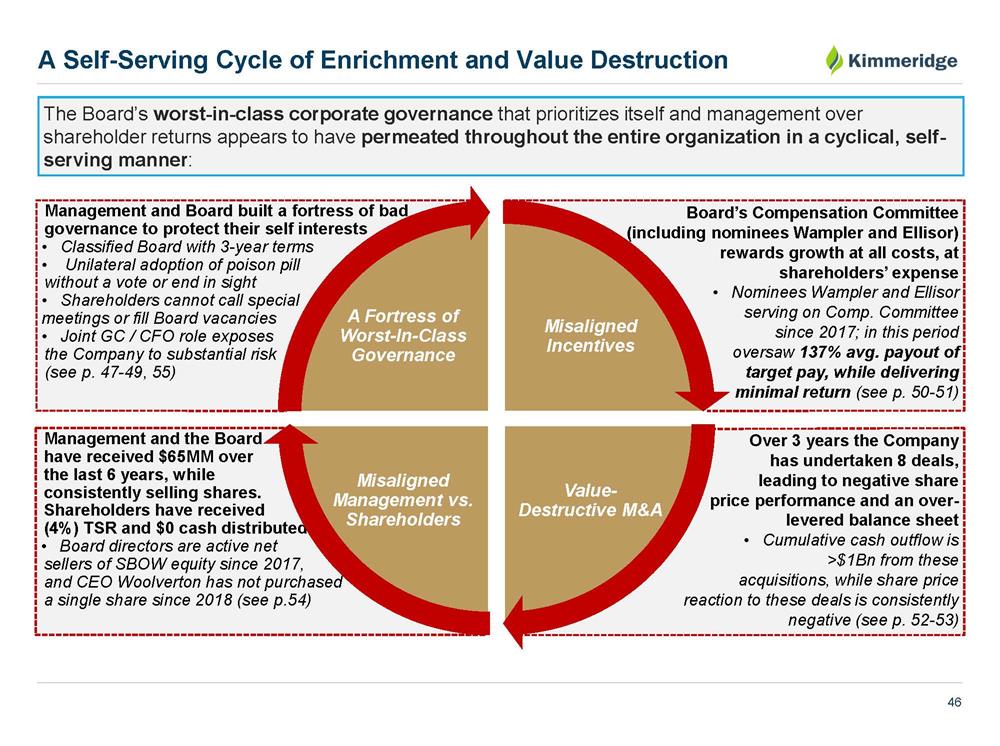 A Self-Serving Cycle of Enrichment and Value Destruction

Kimmeridge

The Board's worst-in-class corporate governance that prioritizes itself and management over shareholder returns appears to have permeated throughout the entire organization in a cyclical, self-serving manner:

Management and Board built a fortress of bad governance to protect their self interests
• Classified Board with 3-year terms
• Unilateral adoption of poison pill without a vote or end in sight
• Shareholders cannot call special meetings or fill Board vacancies
• Joint GC / CFO role exposes the Company to substantial risk (see p. 47-49, 55)

A Fortress of Worst-In-Class Governance

Misaligned Incentives

Board's Compensation Committee (including nominees Wampler and Ellisor) rewards growth at all costs, at shareholders' expense
• Nominees Wampler and Ellisor serving on Comp. Committee since 2017; in this period oversaw 137% avg. payout of target pay, while delivering minimal return (see p. 50-51)

Management and the Board have received $65MM over the last 6 years, while consistently selling shares. Shareholders have received (4%) TSR and $0 cash distributed
• Board directors are active net sellers of SBOW equity since 2017, and CEO Woolverton has not purchased a single share since 2018 (see p.54)

Misaligned Management vs. Shareholders

Value-Destructive M&A

Over 3 years the Company has undertaken 8 deals, leading to negative share price performance and an over-levered balance sheet
• Cumulative cash outflow is >$1Bn from these acquisitions, while share price reaction to these deals is consistently negative (see p. 52-53)

46